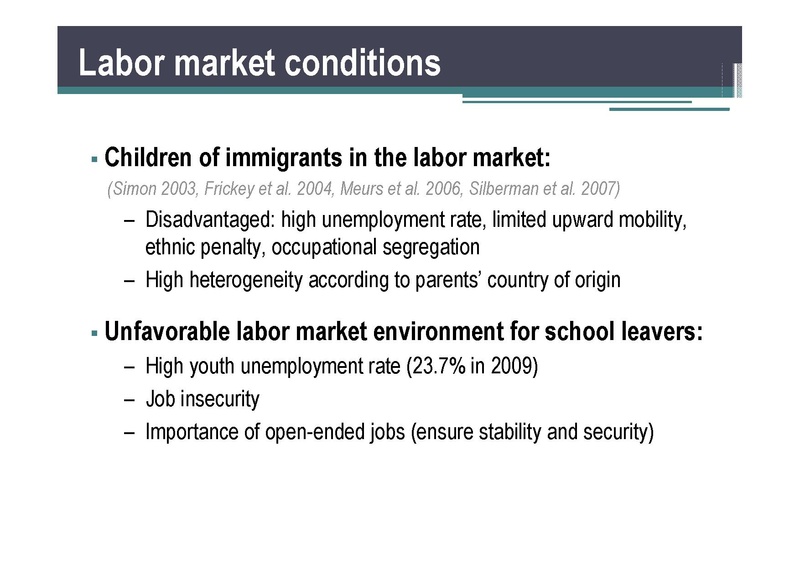 Labor market conditions

▪ Children of immigrants in the labor market:

(Simon 2003, Frickey et al. 2004, Meurs et al. 2006, Silberman et al. 2007)

– Disadvantaged: high unemployment rate, limited upward mobility, ethnic penalty, occupational segregation

– High heterogeneity according to parents' country of origin

▪ Unfavorable labor market environment for school leavers:

– High youth unemployment rate (23.7% in 2009)

– Job insecurity

– Importance of open-ended jobs (ensure stability and security)